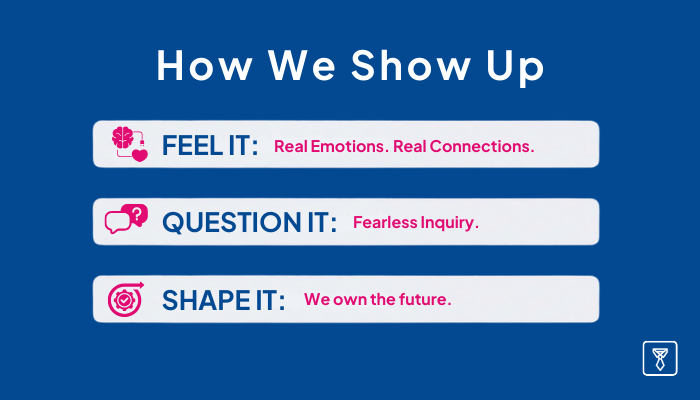 How We Show Up

FEEL IT: Real Emotions. Real Connections.

QUESTION IT: Fearless Inquiry.

SHAPE IT: We own the future.